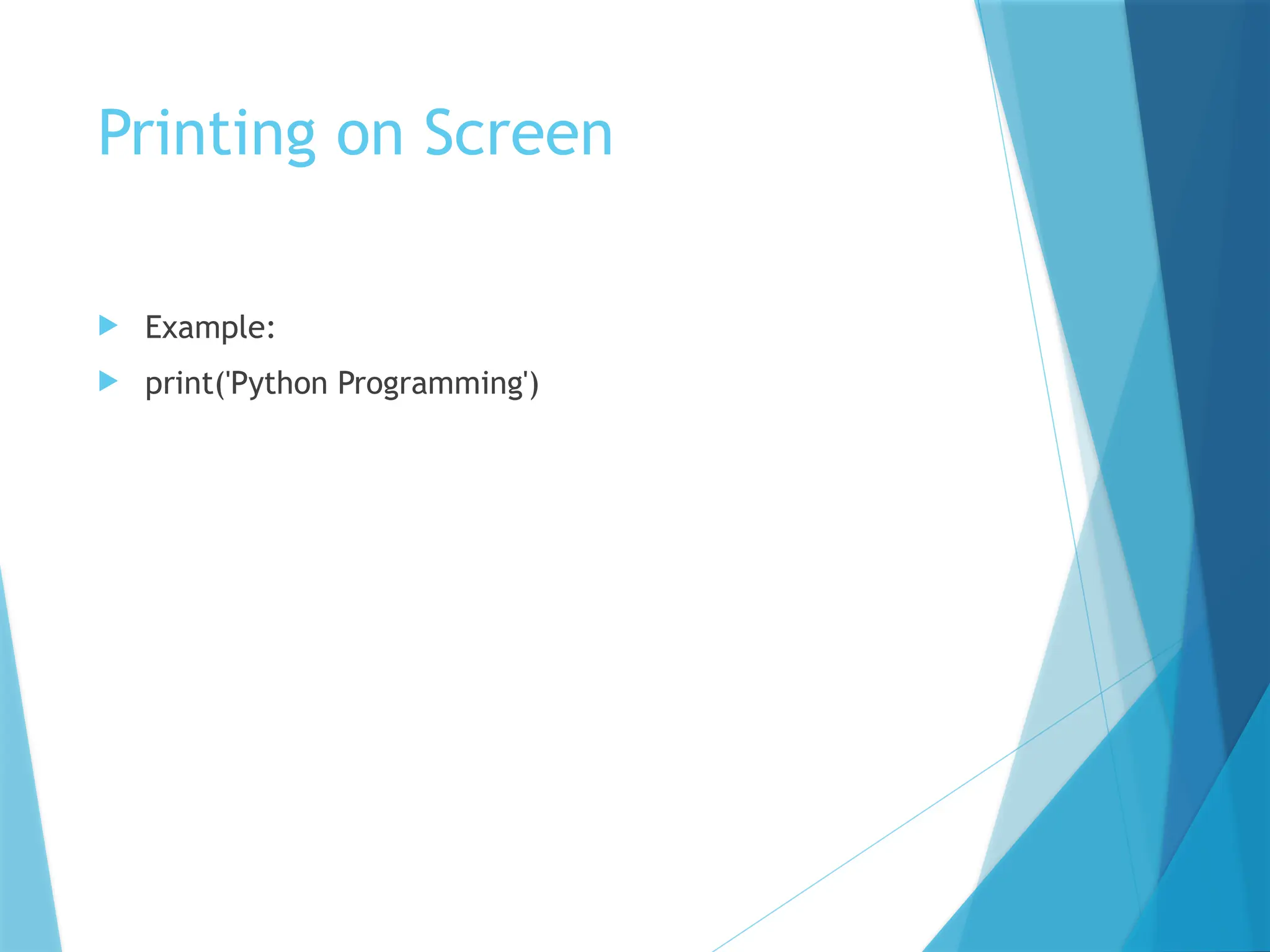 Printing on Screen

Example:

print('Python Programming')